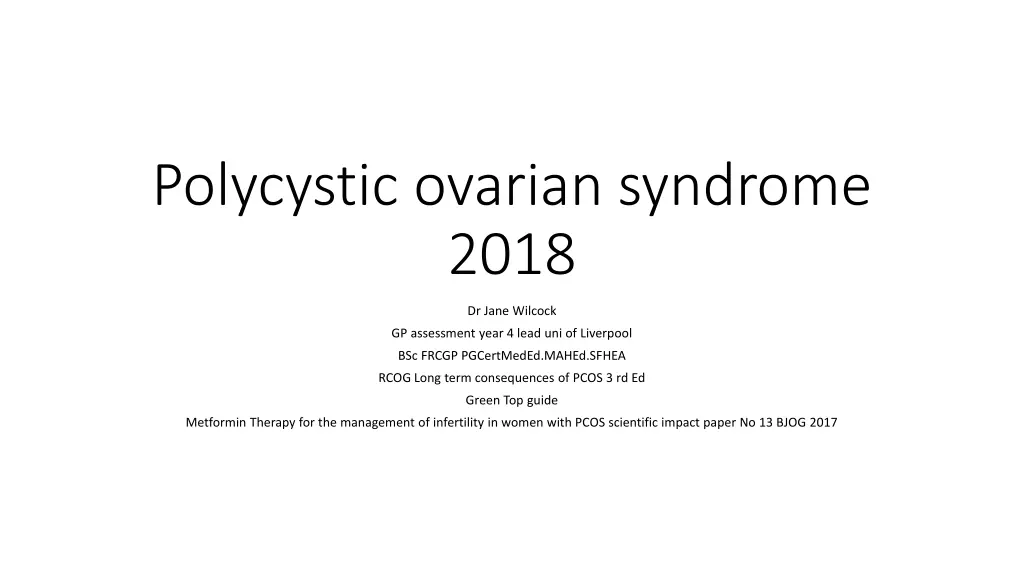 Polycystic ovarian syndrome 2018

Dr Jane Wilcock
GP assessment year 4 lead uni of Liverpool
BSc FRCGP PGCertMedEd.MAHEd.SFHEA
RCOG Long term consequences of PCOS 3 rd Ed
Green Top guide
Metformin Therapy for the management of infertility in women with PCOS scientific impact paper No 13 BJOG 2017